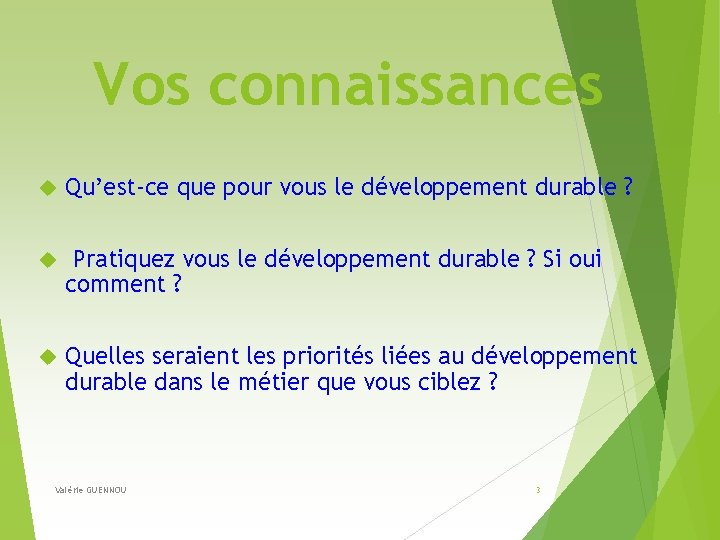 Vos connaissances

Qu’est-ce que pour vous le développement durable ?

Pratiquez vous le développement durable ? Si oui comment ?

Quelles seraient les priorités liées au développement durable dans le métier que vous ciblez ?

Valérie GUENNOU

3